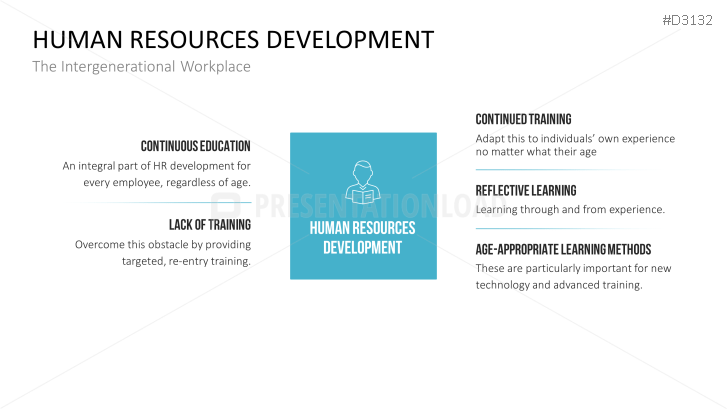 #D3132

HUMAN RESOURCES DEVELOPMENT

The Intergenerational Workplace

CONTINUOUS EDUCATION

An integral part of HR development for every employee, regardless of age.

LACK OF TRAINING

Overcome this obstacle by providing targeted, re-entry training.

HUMAN RESOURCES DEVELOPMENT

PRESENTATIONLOAD

CONTINUED TRAINING

Adapt this to individuals' own experience no matter what their age

REFLECTIVE LEARNING

Learning through and from experience.

AGE-APPROPRIATE LEARNING METHODS

These are particularly important for new technology and advanced training.